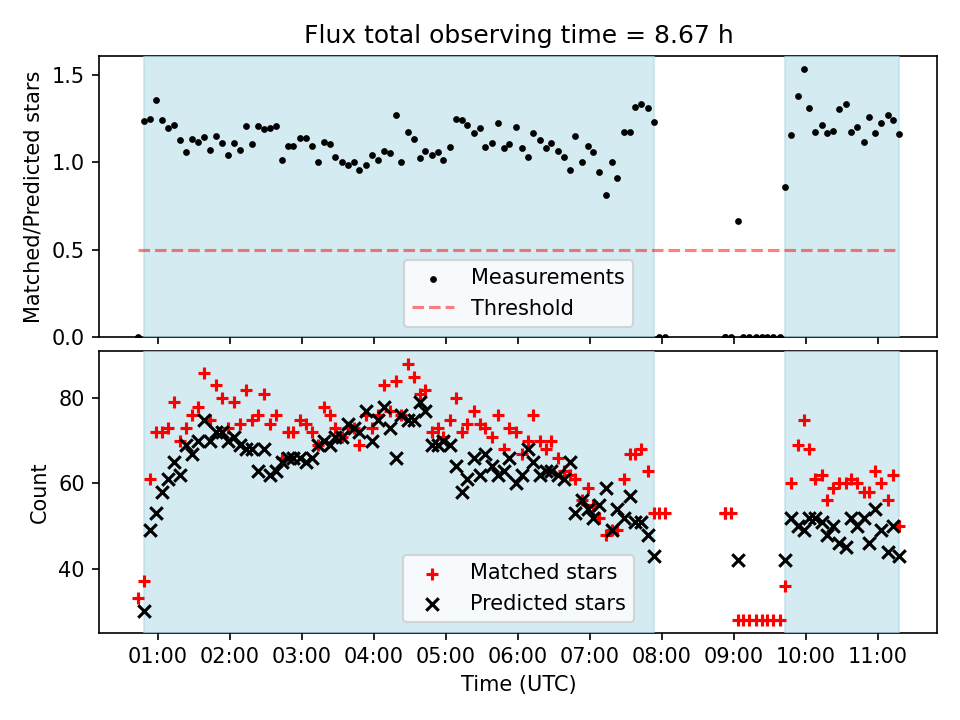 Flux total observing time = 8.67 h

Matched/Predicted stars

1.5
1.0
0.5
0.0

Measurements
Threshold

Count

80
60
40

Matched stars
Predicted stars

01:00 02:00 03:00 04:00 05:00 06:00 07:00 08:00 09:00 10:00 11:00

Time (UTC)